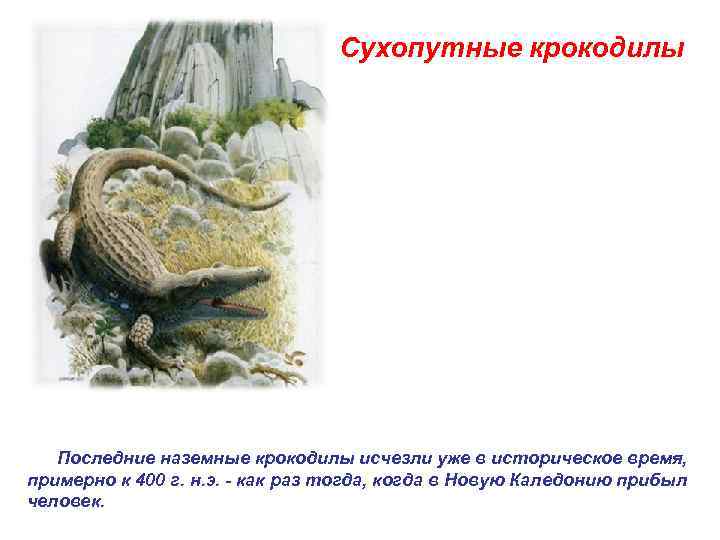 Сухопутные крокодилы

Последние наземные крокодилы исчезли уже в историческое время, примерно к 400 г. н.э. - как раз тогда, когда в Новую Каледонию прибыл человек.